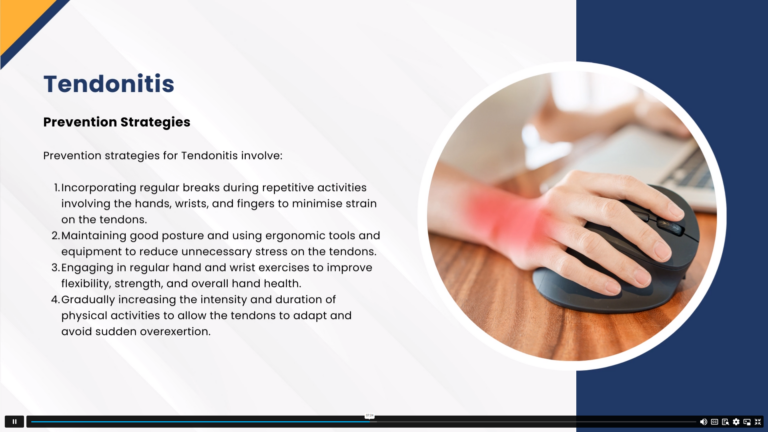 Tendonitis

Prevention Strategies

Prevention strategies for Tendonitis involve:

1. Incorporating regular breaks during repetitive activities involving the hands, wrists, and fingers to minimise strain on the tendons.
2. Maintaining good posture and using ergonomic tools and equipment to reduce unnecessary stress on the tendons.
3. Engaging in regular hand and wrist exercises to improve flexibility, strength, and overall hand health.
4. Gradually increasing the intensity and duration of physical activities to allow the tendons to adapt and avoid sudden overexertion.